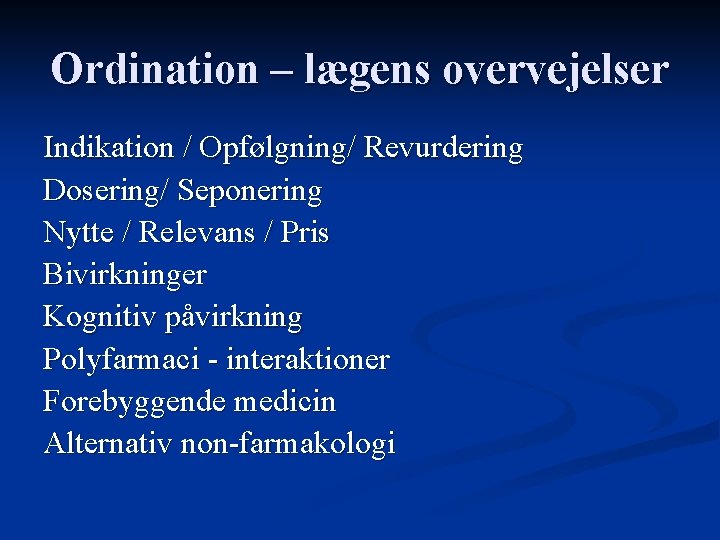 Ordination – lægens overvejelser

Indikation / Opfølgning/ Revurdering
Dosering/ Seponering
Nytte / Relevans / Pris
Bivirkninger
Kognitiv påvirkning
Polyfarmaci - interaktioner
Forebyggende medicin
Alternativ non-farmakologi